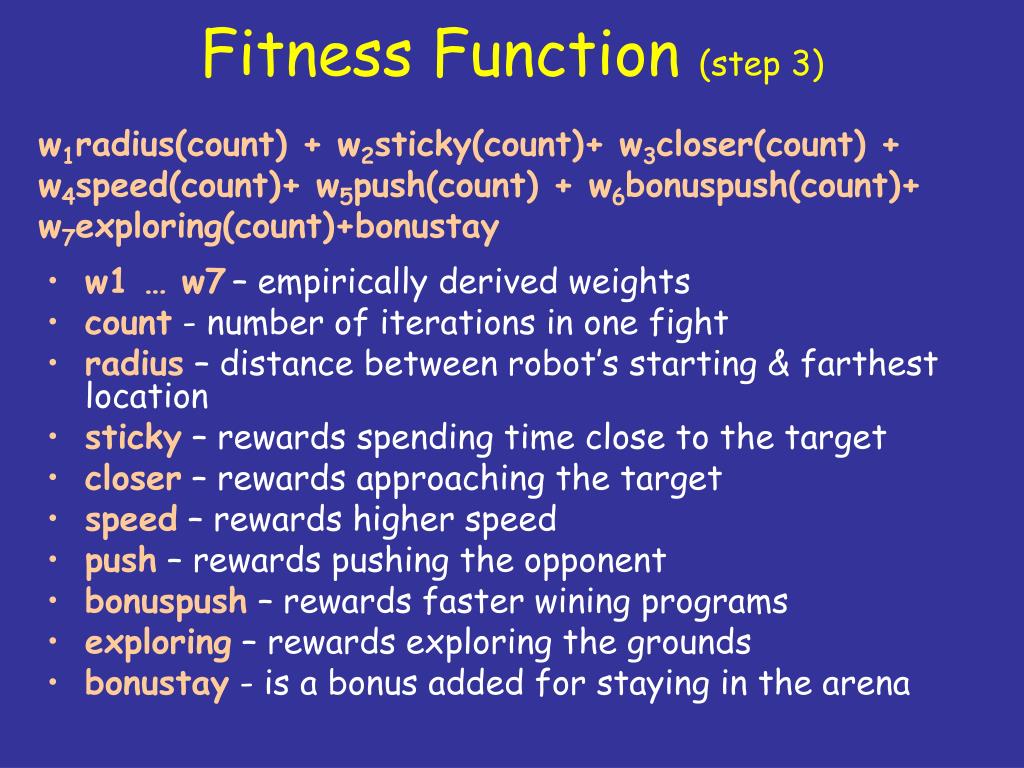 Fitness Function (step 3)

$w_1$radius(count) + $w_2$sticky(count)+ $w_3$closer(count) + $w_4$speed(count)+ $w_5$push(count) + $w_6$bonuspush(count)+ $w_7$exploring(count)+bonustay

• w1 … w7 – empirically derived weights
• count - number of iterations in one fight
• radius – distance between robot's starting & farthest location
• sticky – rewards spending time close to the target
• closer – rewards approaching the target
• speed – rewards higher speed
• push – rewards pushing the opponent
• bonuspush – rewards faster wining programs
• exploring – rewards exploring the grounds
• bonustay - is a bonus added for staying in the arena